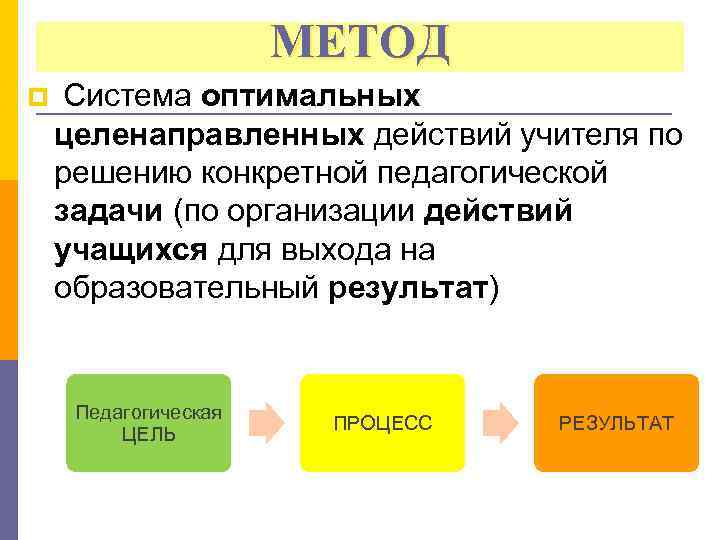 МЕТОД

Система оптимальных целенаправленных действий учителя по решению конкретной педагогической задачи (по организации действий учащихся для выхода на образовательный результат)

Педагогическая ЦЕЛЬ

ПРОЦЕСС

РЕЗУЛЬТАТ